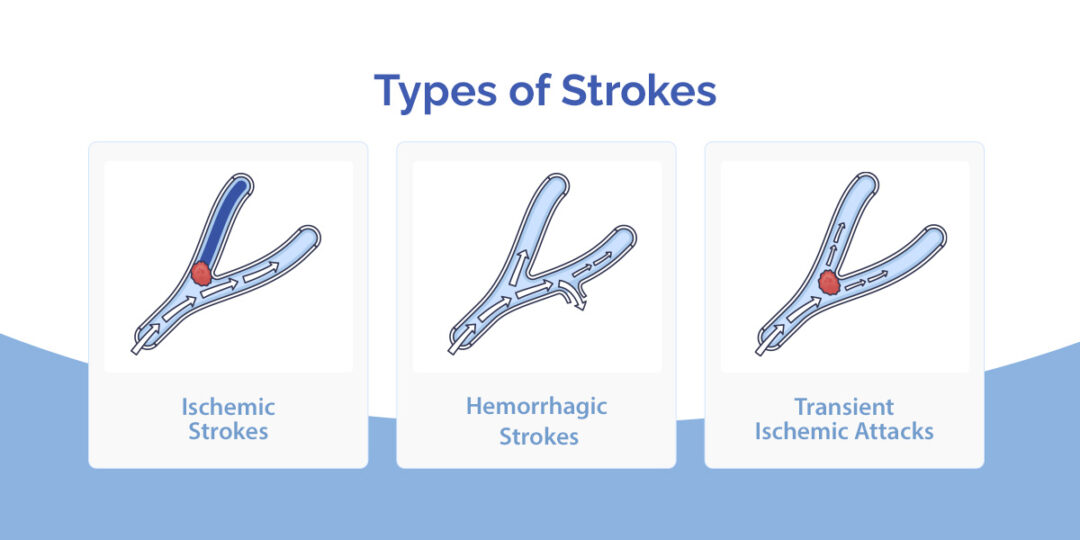 Types of Strokes

Ischemic Strokes

Hemorrhagic Strokes

Transient Ischemic Attacks